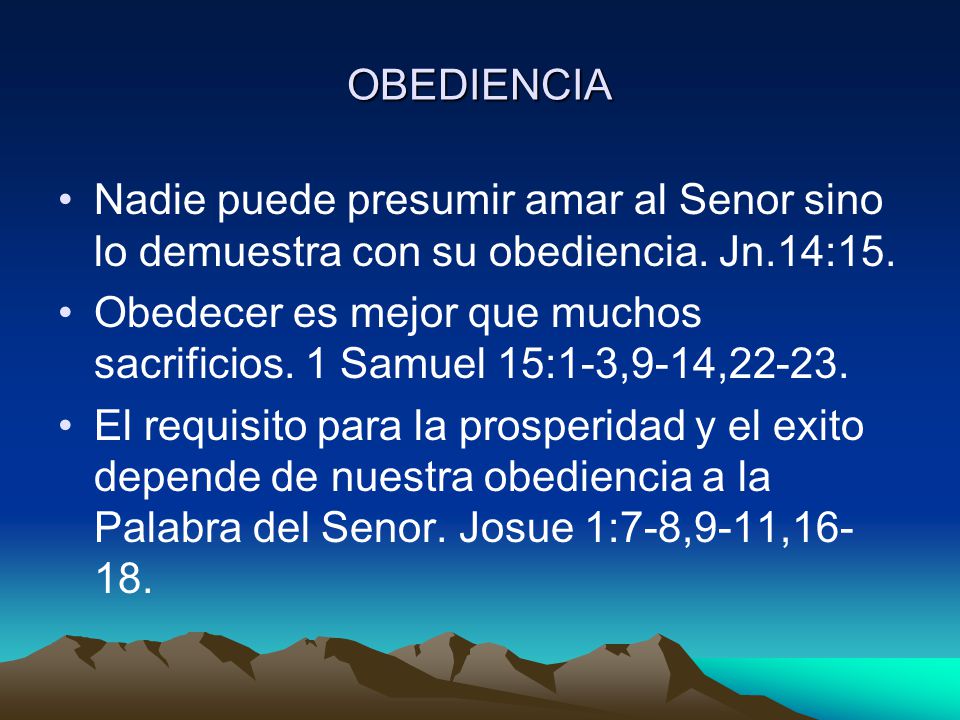 OBEDIENCIA

• Nadie puede presumir amar al Senor sino lo demuestra con su obediencia. Jn.14:15.

• Obedecer es mejor que muchos sacrificios. 1 Samuel 15:1-3,9-14,22-23.

• El requisito para la prosperidad y el exito depende de nuestra obediencia a la Palabra del Senor. Josue 1:7-8,9-11,16-18.